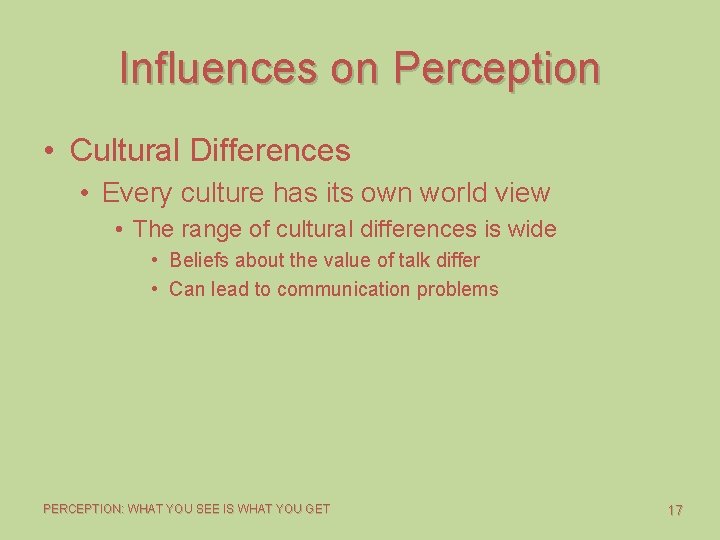 Influences on Perception

• Cultural Differences
• Every culture has its own world view
• The range of cultural differences is wide
• Beliefs about the value of talk differ
• Can lead to communication problems

PERCEPTION: WHAT YOU SEE IS WHAT YOU GET

17